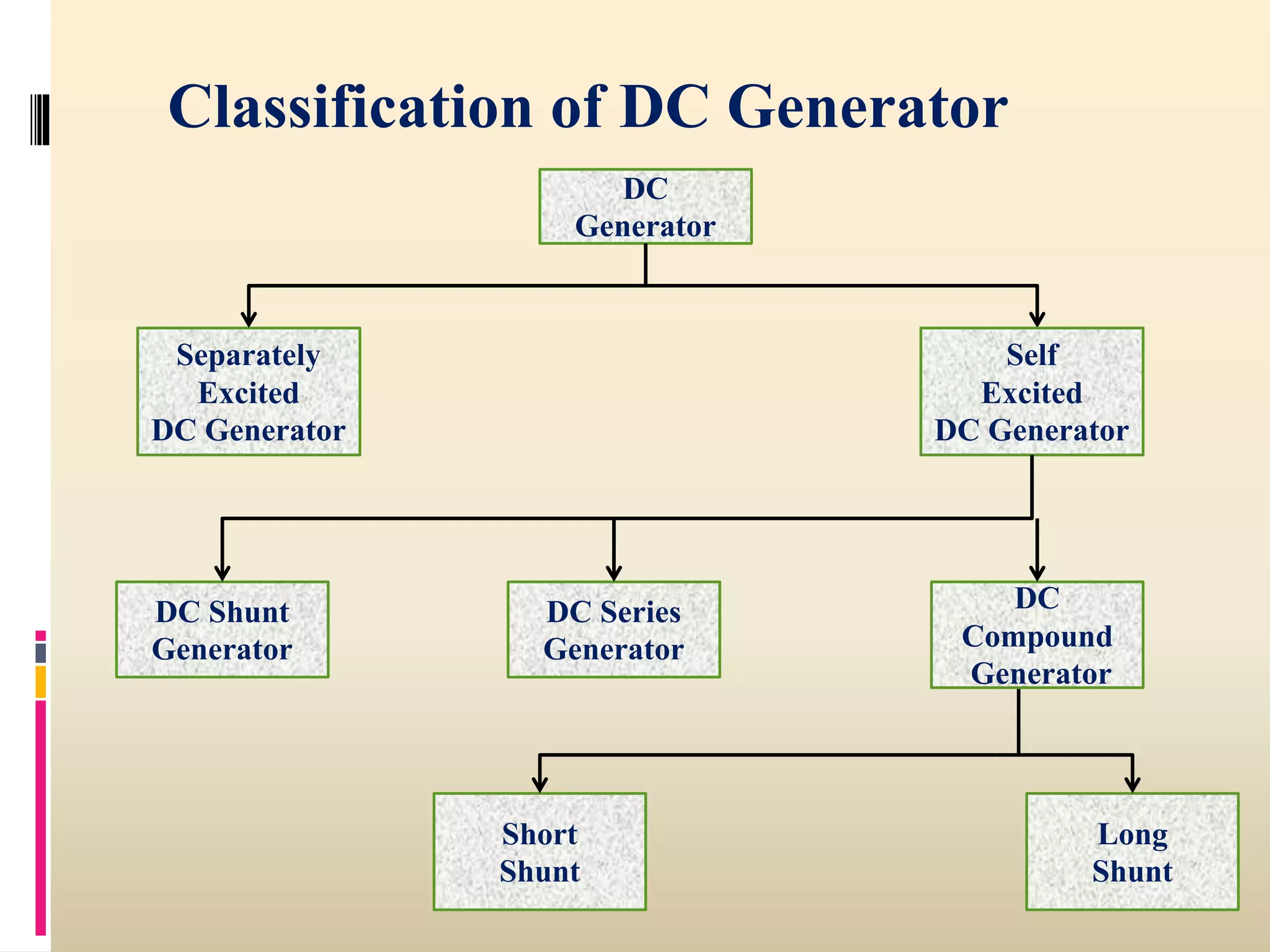 Classification of DC Generator

DC Generator

Separately Excited DC Generator

Self Excited DC Generator

DC Shunt Generator

DC Series Generator

DC Compound Generator

Short Shunt

Long Shunt